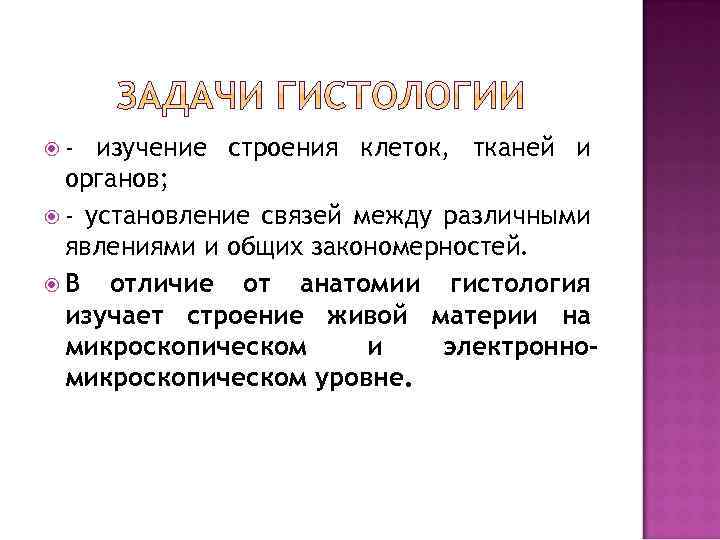 ЗАДАЧИ ГИСТОЛОГИИ

- изучение строения клеток, тканей и органов;

- установление связей между различными явлениями и общих закономерностей.

В отличие от анатомии гистология изучает строение живой материи на микроскопическом и электронно-микроскопическом уровне.